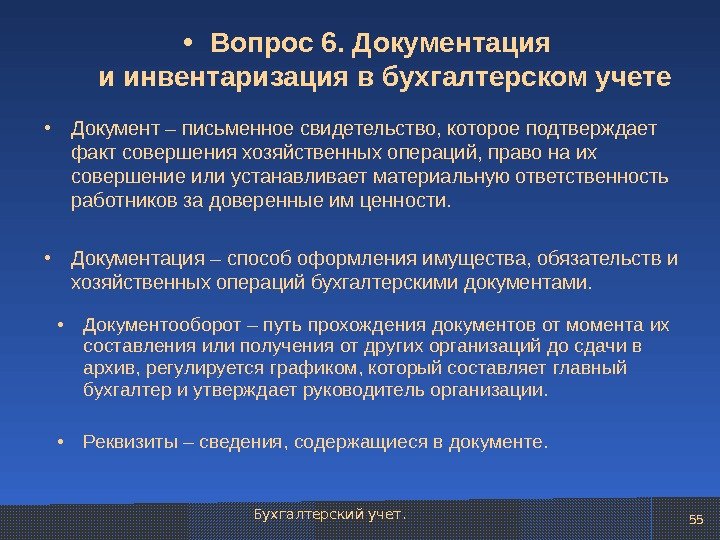 • Вопрос 6. Документация и инвентаризация в бухгалтерском учете

• Документ – письменное свидетельство, которое подтверждает факт совершения хозяйственных операций, право на их совершение или устанавливает материальную ответственность работников за доверенные им ценности.

• Документация – способ оформления имущества, обязательств и хозяйственных операций бухгалтерскими документами.

• Документооборот – путь прохождения документов от момента их составления или получения от других организаций до сдачи в архив, регулируется графиком, который составляет главный бухгалтер и утверждает руководитель организации.

• Реквизиты – сведения, содержащиеся в документе.

Бухгалтерский учет.

55